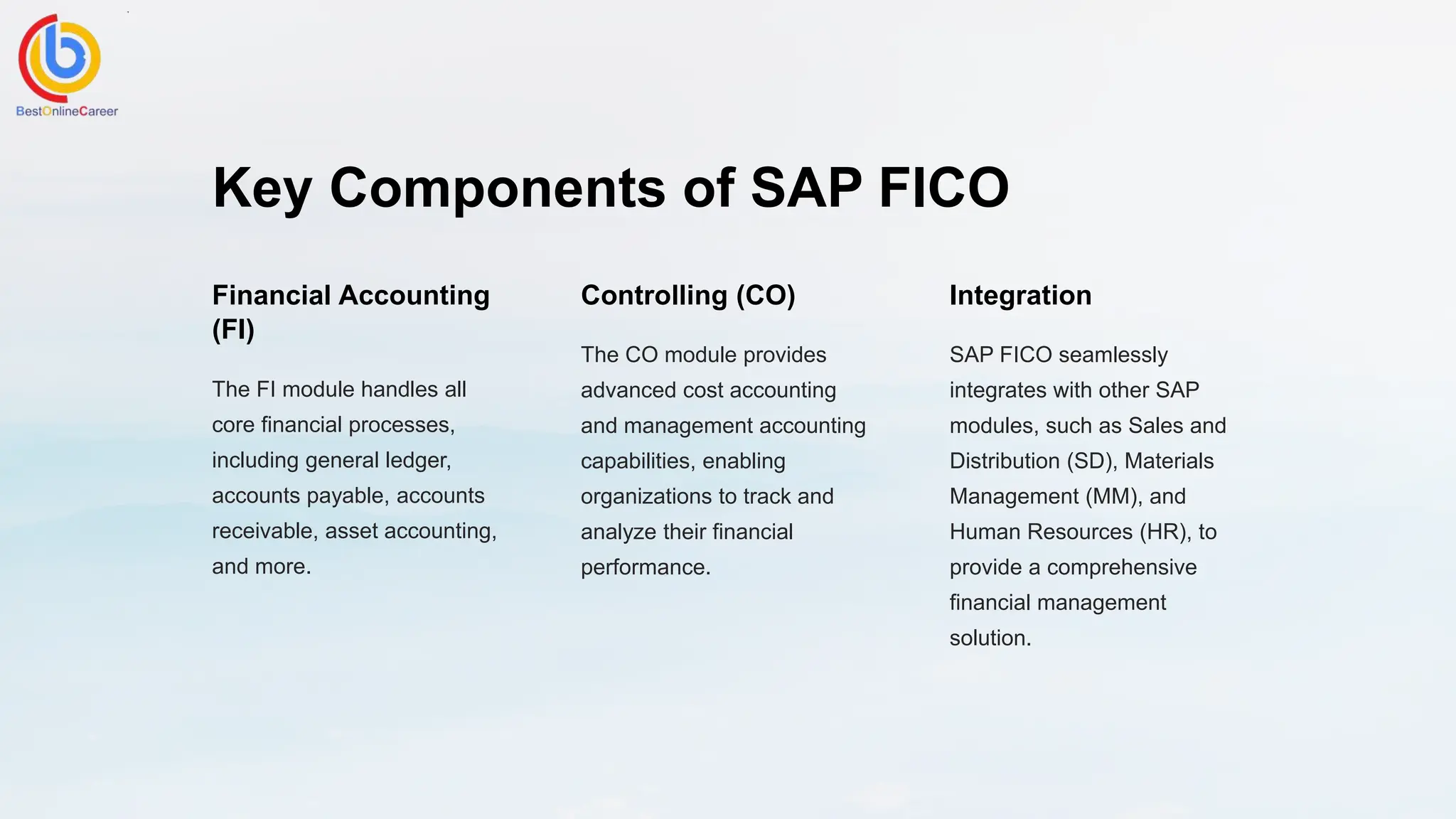 BestOnlineCareer

Key Components of SAP FICO

Financial Accounting (FI)

The FI module handles all core financial processes, including general ledger, accounts payable, accounts receivable, asset accounting, and more.

Controlling (CO)

The CO module provides advanced cost accounting and management accounting capabilities, enabling organizations to track and analyze their financial performance.

Integration

SAP FICO seamlessly integrates with other SAP modules, such as Sales and Distribution (SD), Materials Management (MM), and Human Resources (HR), to provide a comprehensive financial management solution.